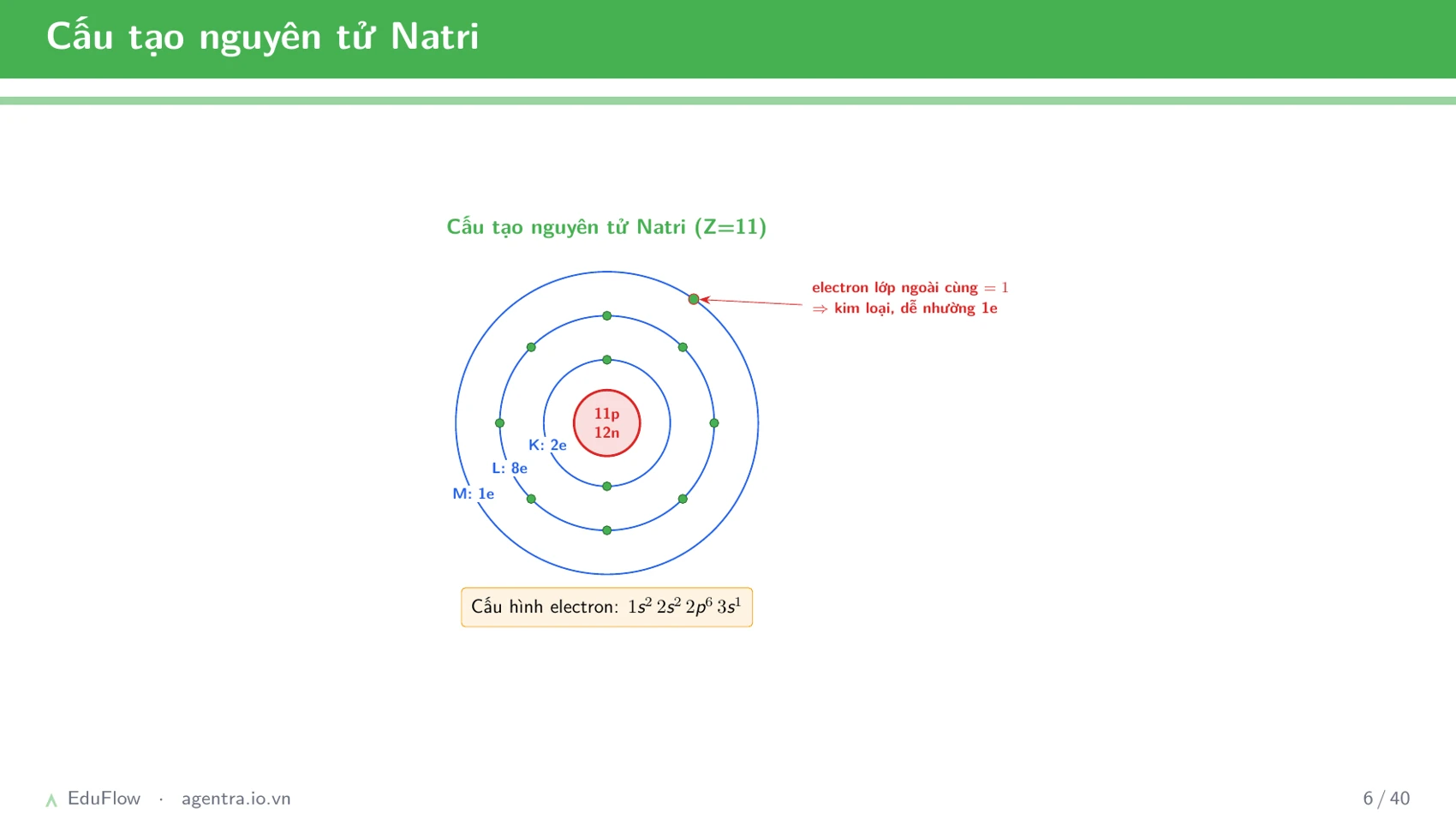 Cấu tạo nguyên tử Natri

Cấu tạo nguyên tử Natri (Z=11)

electron lớp ngoài cùng $= 1$
$\Rightarrow$ kim loại, dễ nhường 1e

11p
12n

K: 2e
L: 8e
M: 1e

Cấu hình electron: $1s^2\,2s^2\,2p^6\,3s^1$

EduFlow · agentra.io.vn

6 / 40